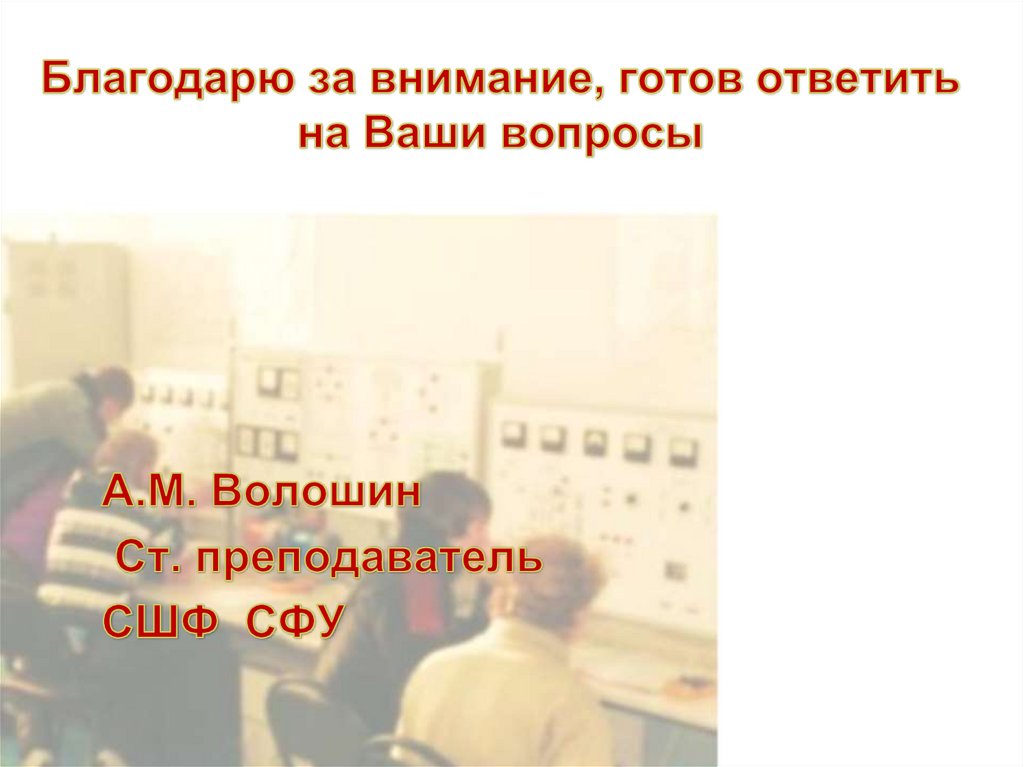 Благодарю за внимание, готов ответить на Ваши вопросы

А.М. Волошин
Ст. преподаватель
СШФ СФУ